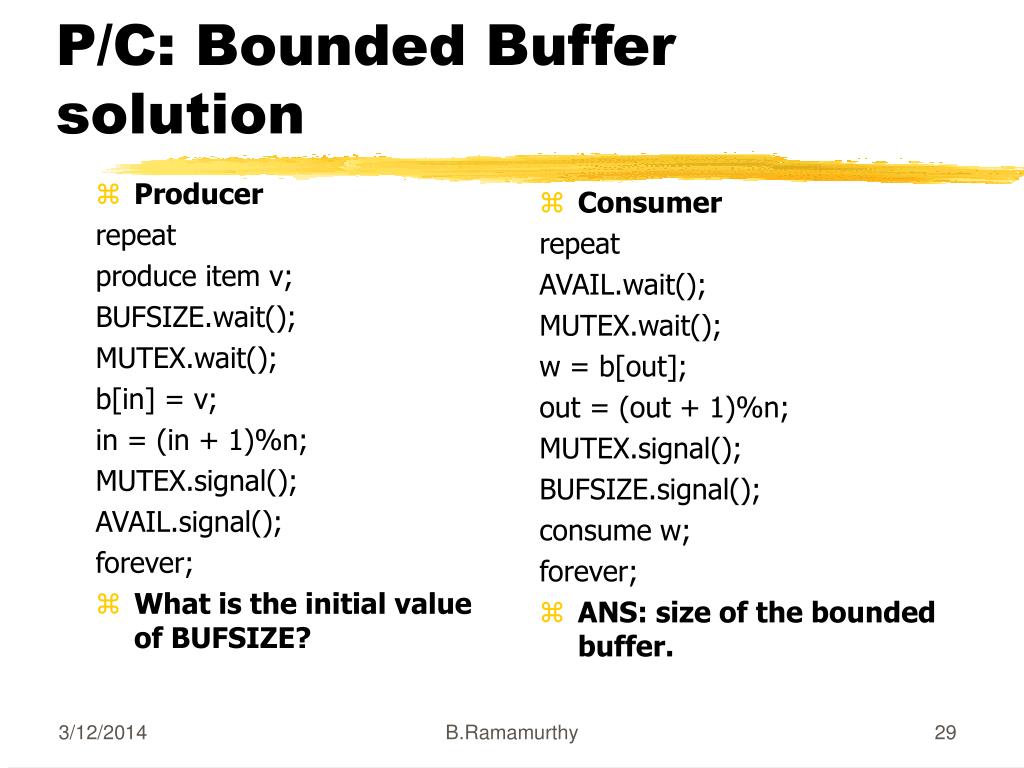 P/C: Bounded Buffer solution

⌘ Producer
repeat
produce item v;
BUFSIZE.wait();
MUTEX.wait();
b[in] = v;
in = (in + 1)%n;
MUTEX.signal();
AVAIL.signal();
forever;

⌘ What is the initial value of BUFSIZE?

⌘ Consumer
repeat
AVAIL.wait();
MUTEX.wait();
w = b[out];
out = (out + 1)%n;
MUTEX.signal();
BUFSIZE.signal();
consume w;
forever;

⌘ ANS: size of the bounded buffer.

3/12/2014

B.Ramamurthy

29